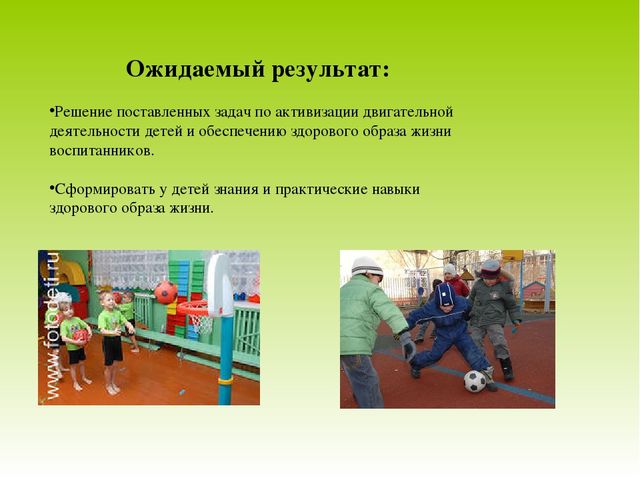 Ожидаемый результат:

•Решение поставленных задач по активизации двигательной деятельности детей и обеспечению здорового образа жизни воспитанников.

•Сформировать у детей знания и практические навыки здорового образа жизни.

www.fotodeti.ru